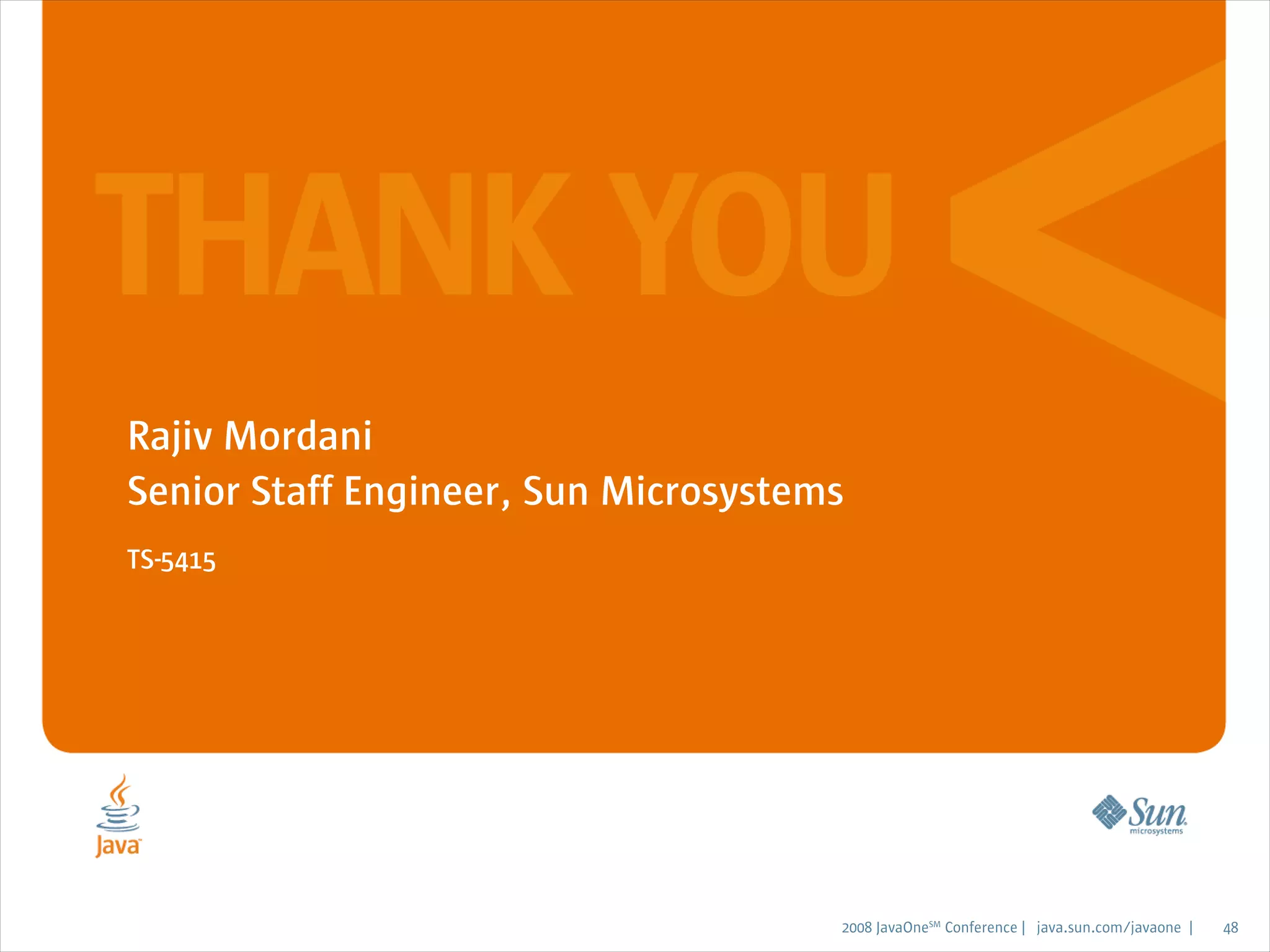 THANK YOU

Rajiv Mordani
Senior Staff Engineer, Sun Microsystems

TS-5415

Java

Sun microsystems

2008 JavaOne$^{SM}$ Conference | java.sun.com/javaone | 48